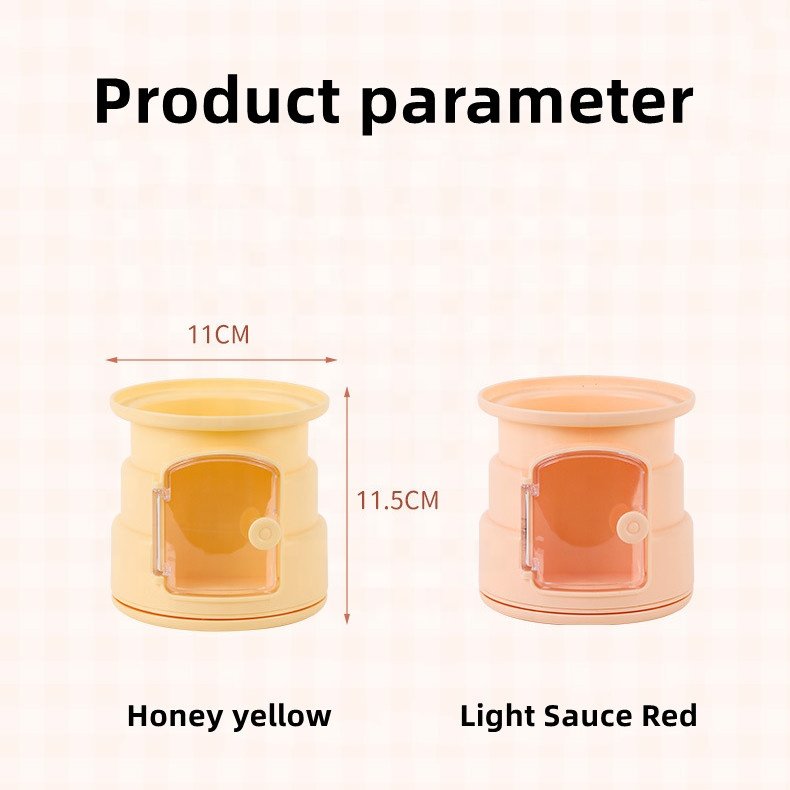 Product parameter

11CM

11.5CM

Honey yellow

Light Sauce Red